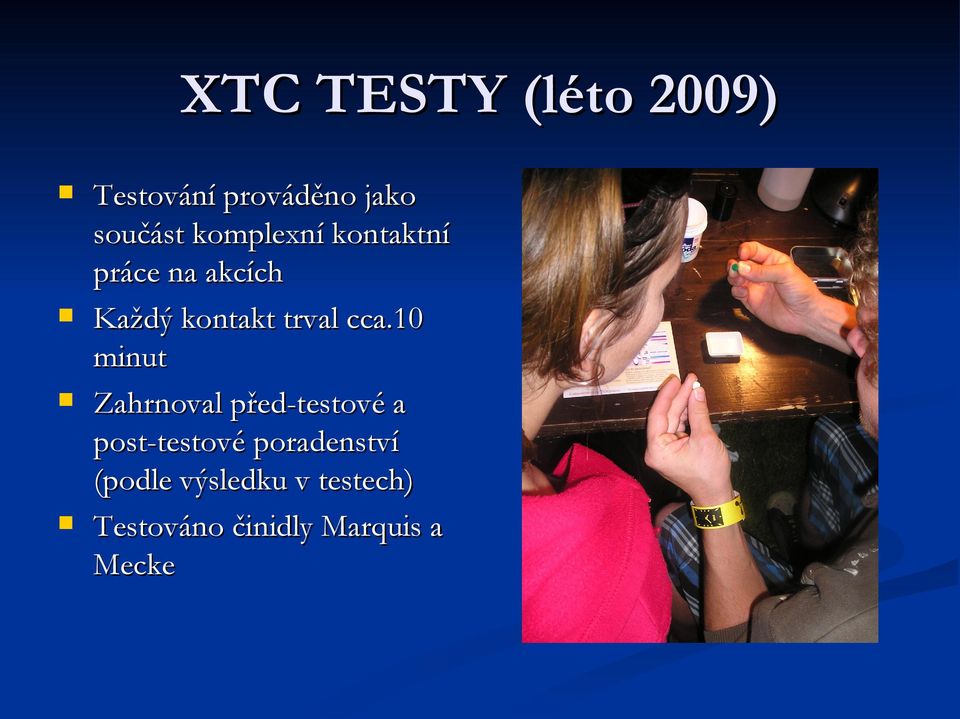 XTC TESTY (léto 2009)

- Testování prováděno jako součást komplexní kontaktní práce na akcích
- Každý kontakt trval cca.10 minut
- Zahrnoval před-testové a post-testové poradenství (podle výsledku v testech)
- Testováno činidly Marquis a Mecke